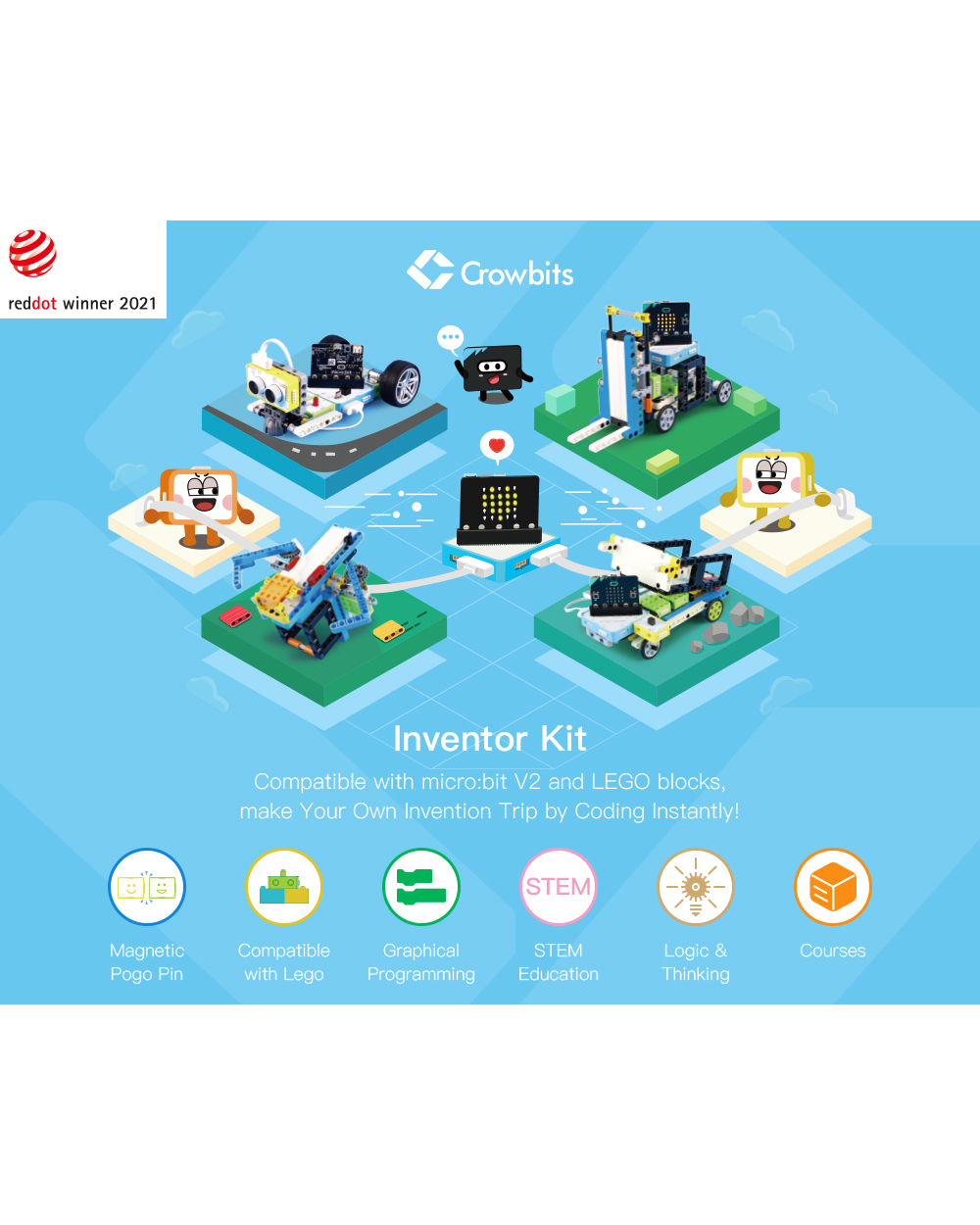 reddot winner 2021

Crowbits

Inventor Kit

Compatible with micro:bit V2 and LEGO blocks, make Your Own Invention Trip by Coding Instantly!

Magnetic Pogo Pin

Compatible with Lego

Graphical Programming

STEM

STEM Education

Logic & Thinking

Courses